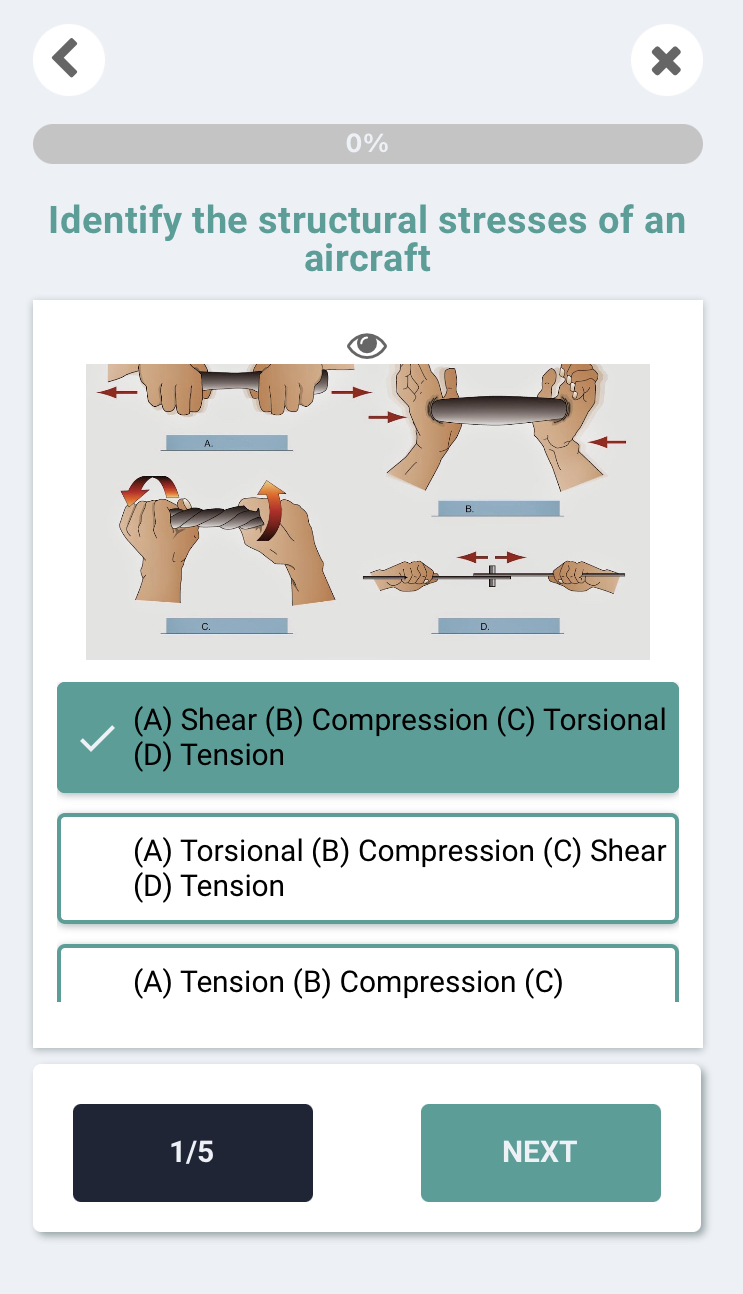 0%

Identify the structural stresses of an aircraft

A.

B.

C.

D.

(A) Shear (B) Compression (C) Torsional (D) Tension

(A) Torsional (B) Compression (C) Shear (D) Tension

(A) Tension (B) Compression (C)

1/5

NEXT